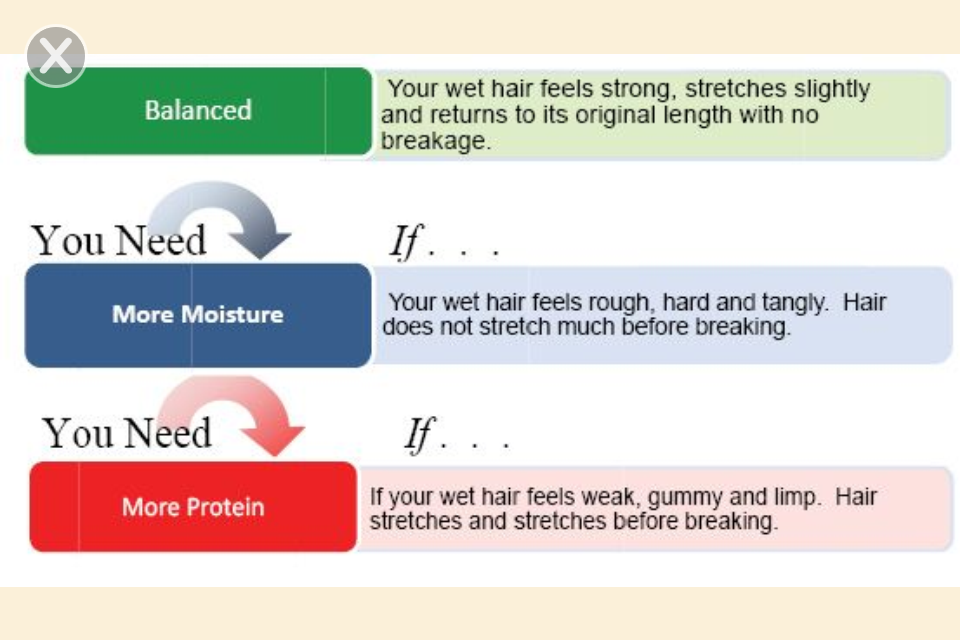 Balanced

Your wet hair feels strong, stretches slightly and returns to its original length with no breakage.

You Need

If . . .

More Moisture

Your wet hair feels rough, hard and tangly. Hair does not stretch much before breaking.

You Need

If . . .

More Protein

If your wet hair feels weak, gummy and limp. Hair stretches and stretches before breaking.